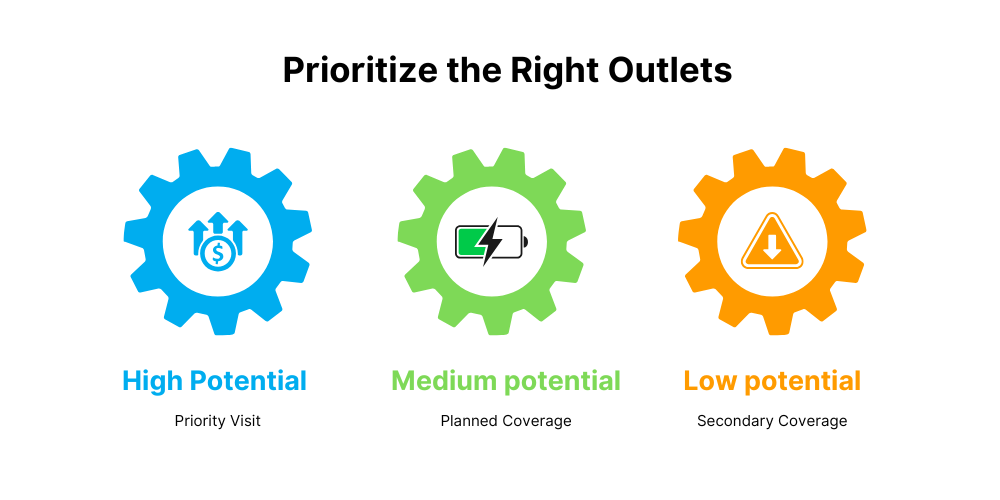 Prioritize the Right Outlets

High Potential

Priority Visit

Medium potential

Planned Coverage

Low potential

Secondary Coverage